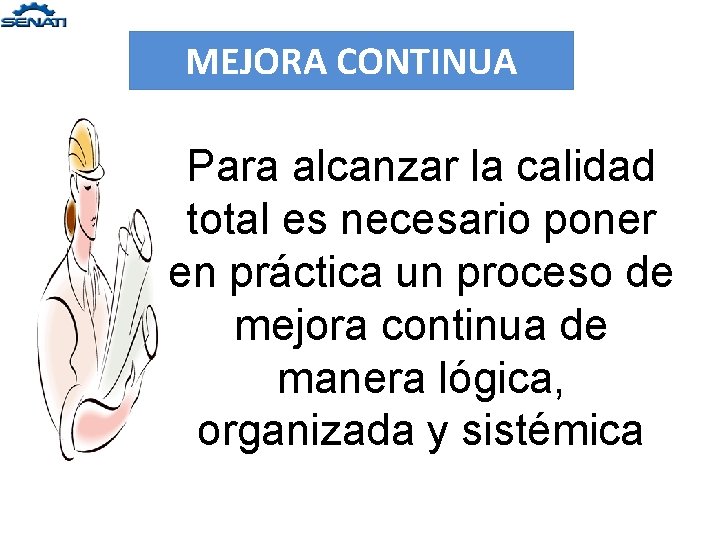 SENATI

MEJORA CONTINUA

Para alcanzar la calidad total es necesario poner en práctica un proceso de mejora continua de manera lógica, organizada y sistémica